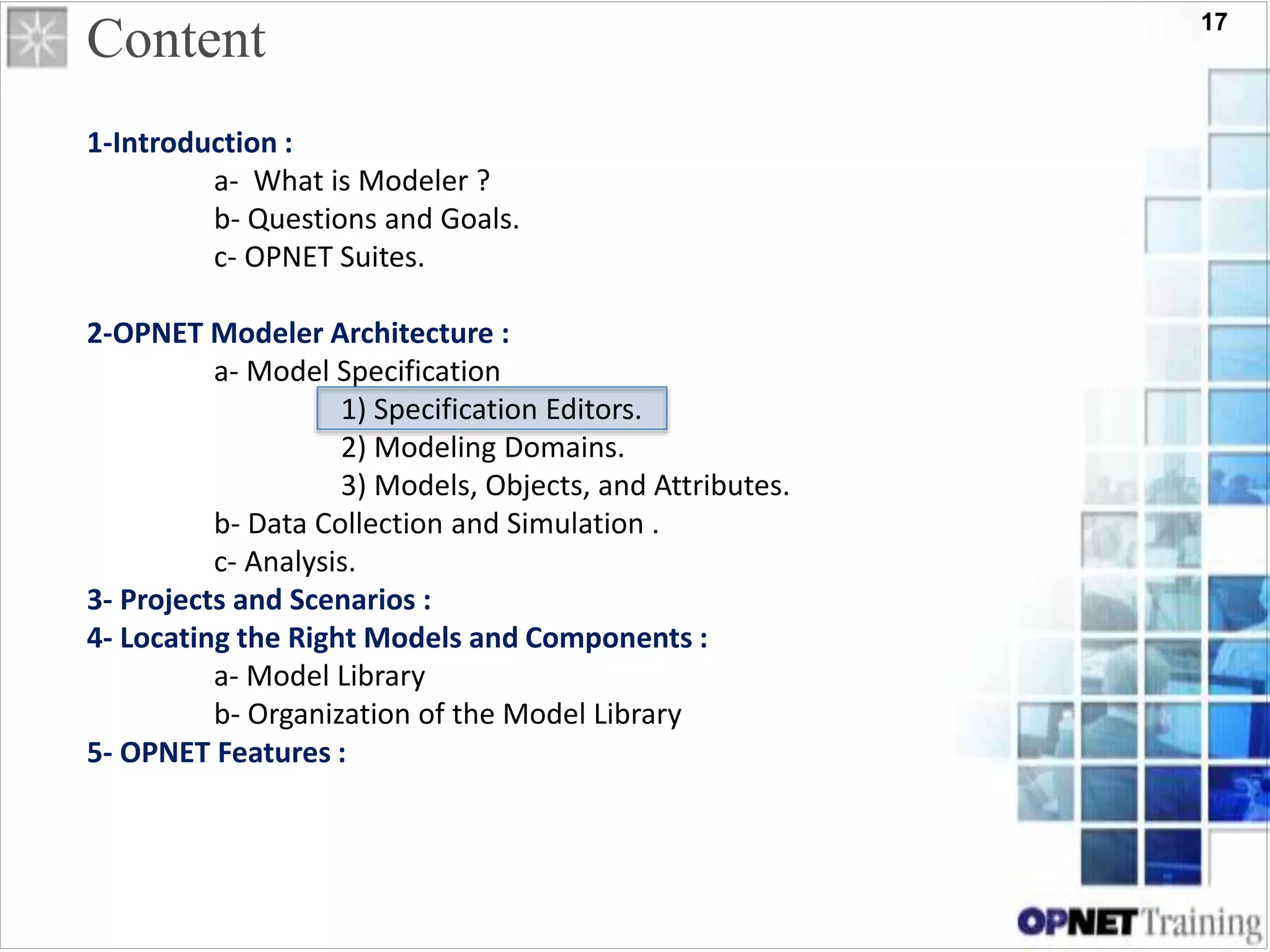 Content

17

1-Introduction :

a- What is Modeler ?

b- Questions and Goals.

c- OPNET Suites.

2-OPNET Modeler Architecture :

a- Model Specification

1) Specification Editors.

2) Modeling Domains.

3) Models, Objects, and Attributes.

b- Data Collection and Simulation .

c- Analysis.

3- Projects and Scenarios :

4- Locating the Right Models and Components :

a- Model Library

b- Organization of the Model Library

5- OPNET Features :

OPNET Training